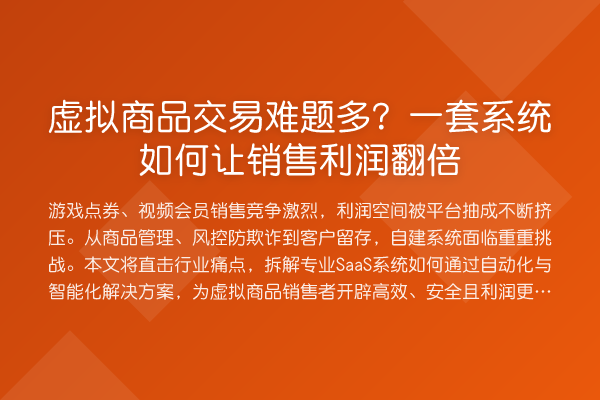 虚拟商品交易难题多？一套系统如何让销售利润翻倍

游戏点券、视频会员销售竞争激烈，利润空间被平台抽成不断挤压。从商品管理、风控防欺诈到客户留存，自建系统面临重重挑战。本文将直击行业痛点，拆解专业SaaS系统如何通过自动化与智能化解决方案，为虚拟商品销售者开辟高效、安全且利润更…